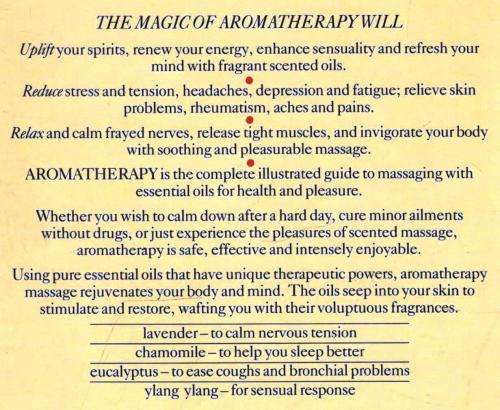 THE MAGIC OF AROMATHERAPY WILL

Uplift your spirits, renew your energy, enhance sensuality and refresh your mind with fragrant scented oils.

Reduce stress and tension, headaches, depression and fatigue; relieve skin problems, rheumatism, aches and pains.

Relax and calm frayed nerves, release tight muscles, and invigorate your body with soothing and pleasurable massage.

AROMATHERAPY is the complete illustrated guide to massaging with essential oils for health and pleasure.

Whether you wish to calm down after a hard day, cure minor ailments without drugs, or just experience the pleasures of scented massage, aromatherapy is safe, effective and intensely enjoyable.

Using pure essential oils that have unique therapeutic powers, aromatherapy massage rejuvenates your body and mind. The oils seep into your skin to stimulate and restore, wafting you with their voluptuous fragrances.

lavender – to calm nervous tension

chamomile – to help you sleep better

eucalyptus – to ease coughs and bronchial problems

ylang ylang – for sensual response